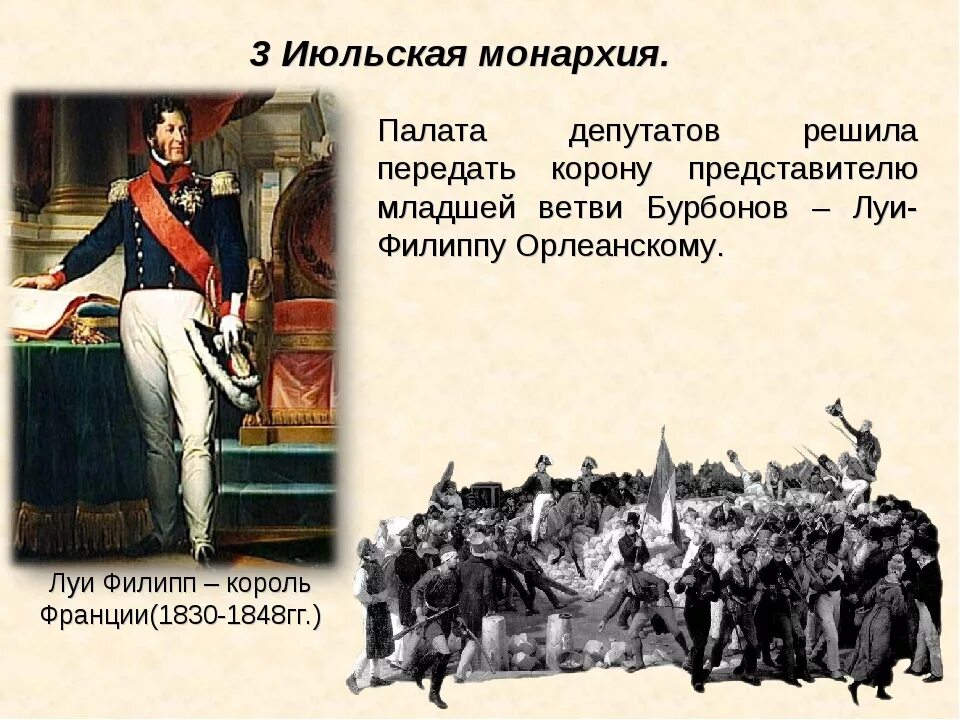 3 Июльская монархия.

Палата депутатов решила передать корону представителю младшей ветви Бурбонов – Луи-Филиппу Орлеанскому.

Луи Филипп – король Франции(1830-1848гг.)